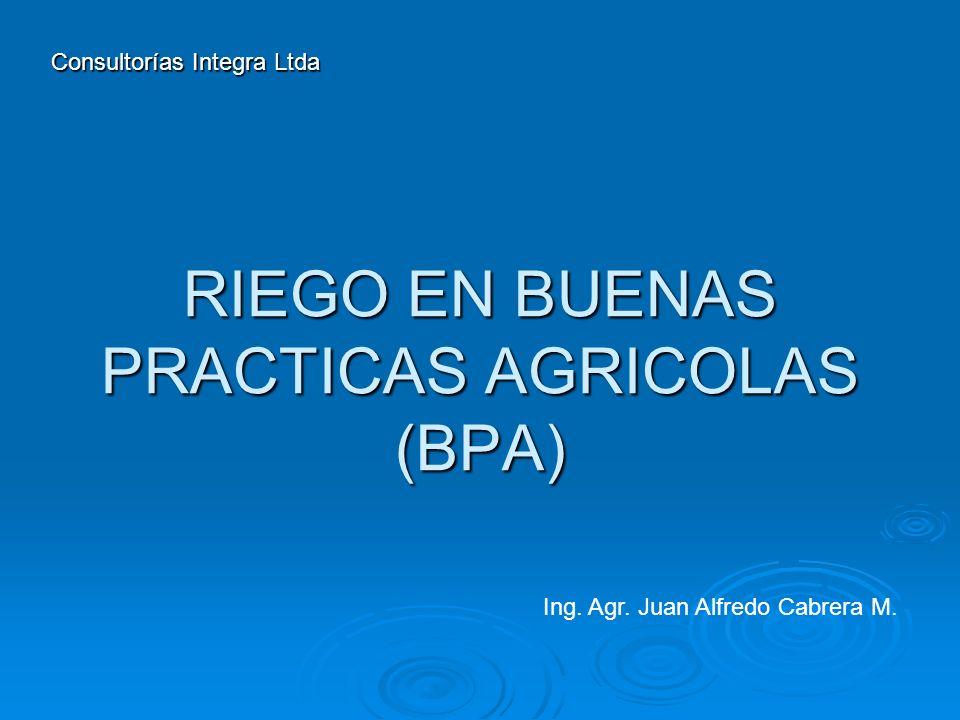 Consultorías Integra Ltda

RIEGO EN BUENAS PRACTICAS AGRICOLAS (BPA)

Ing. Agr. Juan Alfredo Cabrera M.